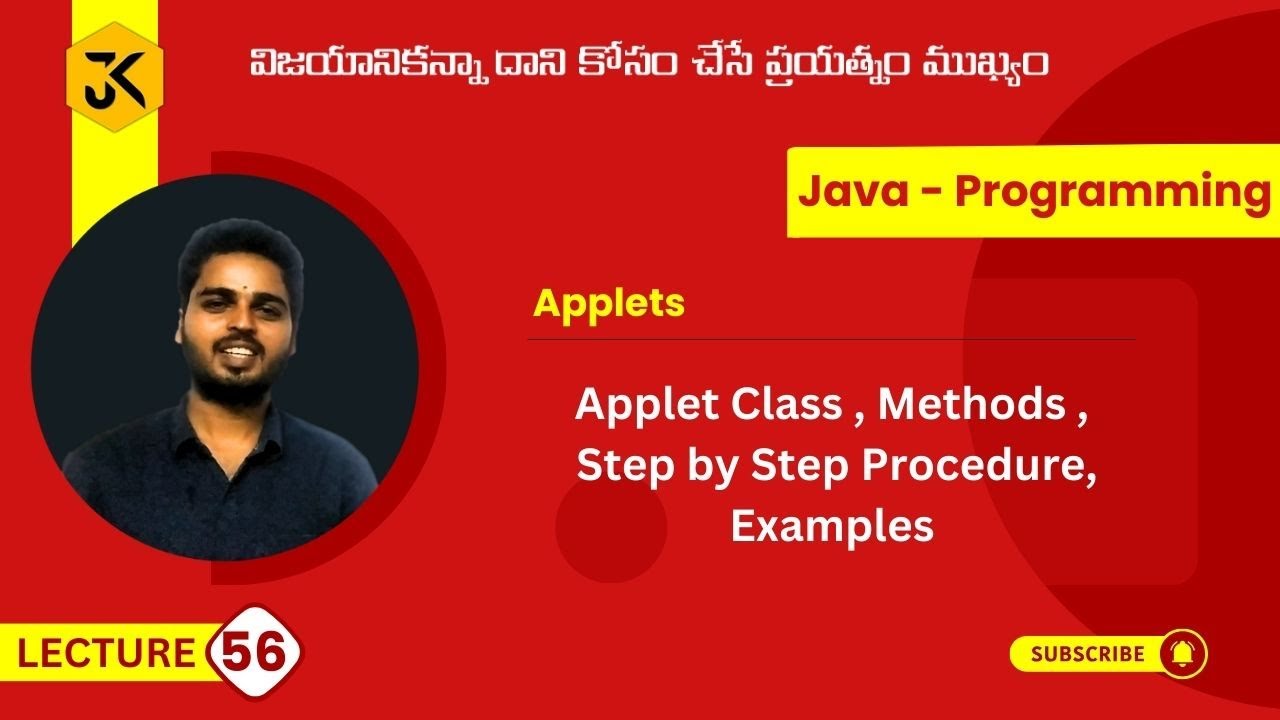 JK

విజయానికన్నా దాని కోసం చేసే ప్రయత్నం ముఖ్యం

Java - Programming

Applets

Applet Class , Methods , Step by Step Procedure, Examples

LECTURE 56

SUBSCRIBE